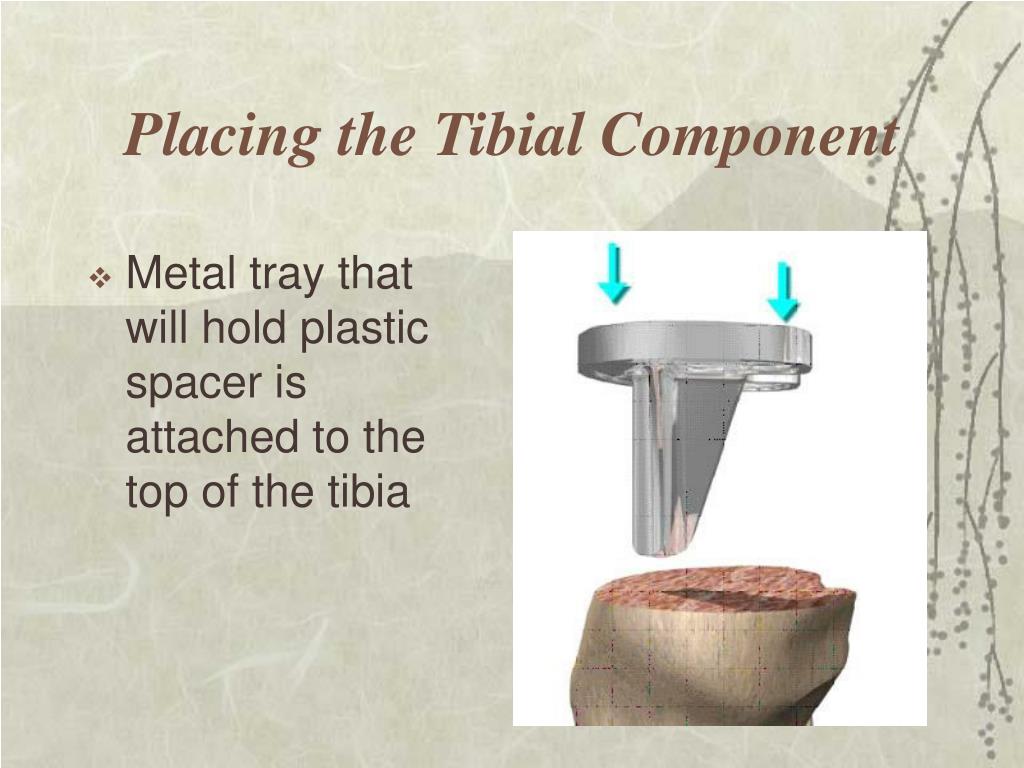 Placing the Tibial Component

❖ Metal tray that will hold plastic spacer is attached to the top of the tibia